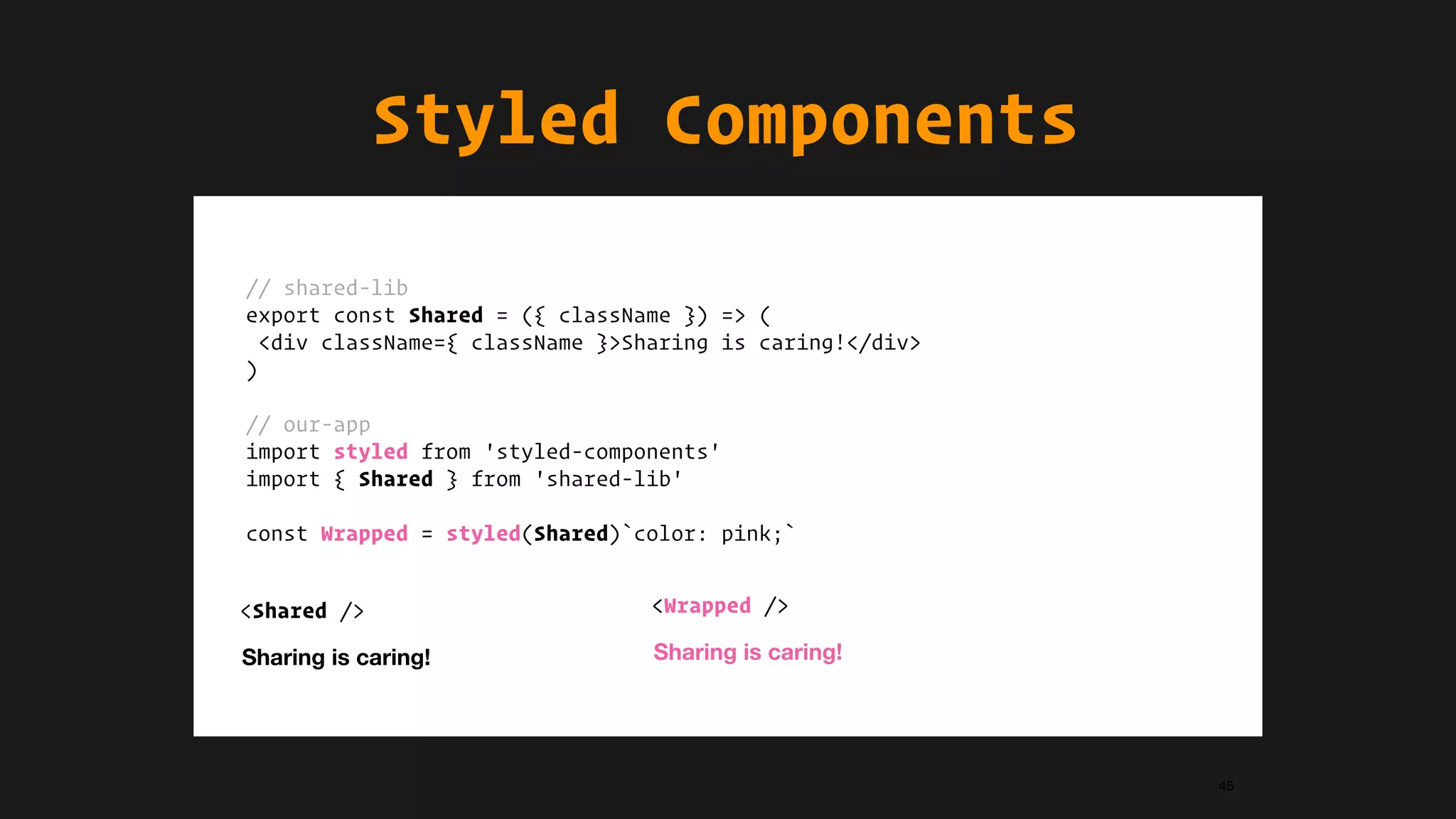 Styled Components

// shared-lib
export const Shared = ({ className }) => (
 <div className={ className }>Sharing is caring!</div>
)

// our-app
import styled from 'styled-components'
import { Shared } from 'shared-lib'

const Wrapped = styled(Shared)`color: pink;`

<Shared />

Sharing is caring!

<Wrapped />

Sharing is caring!

45